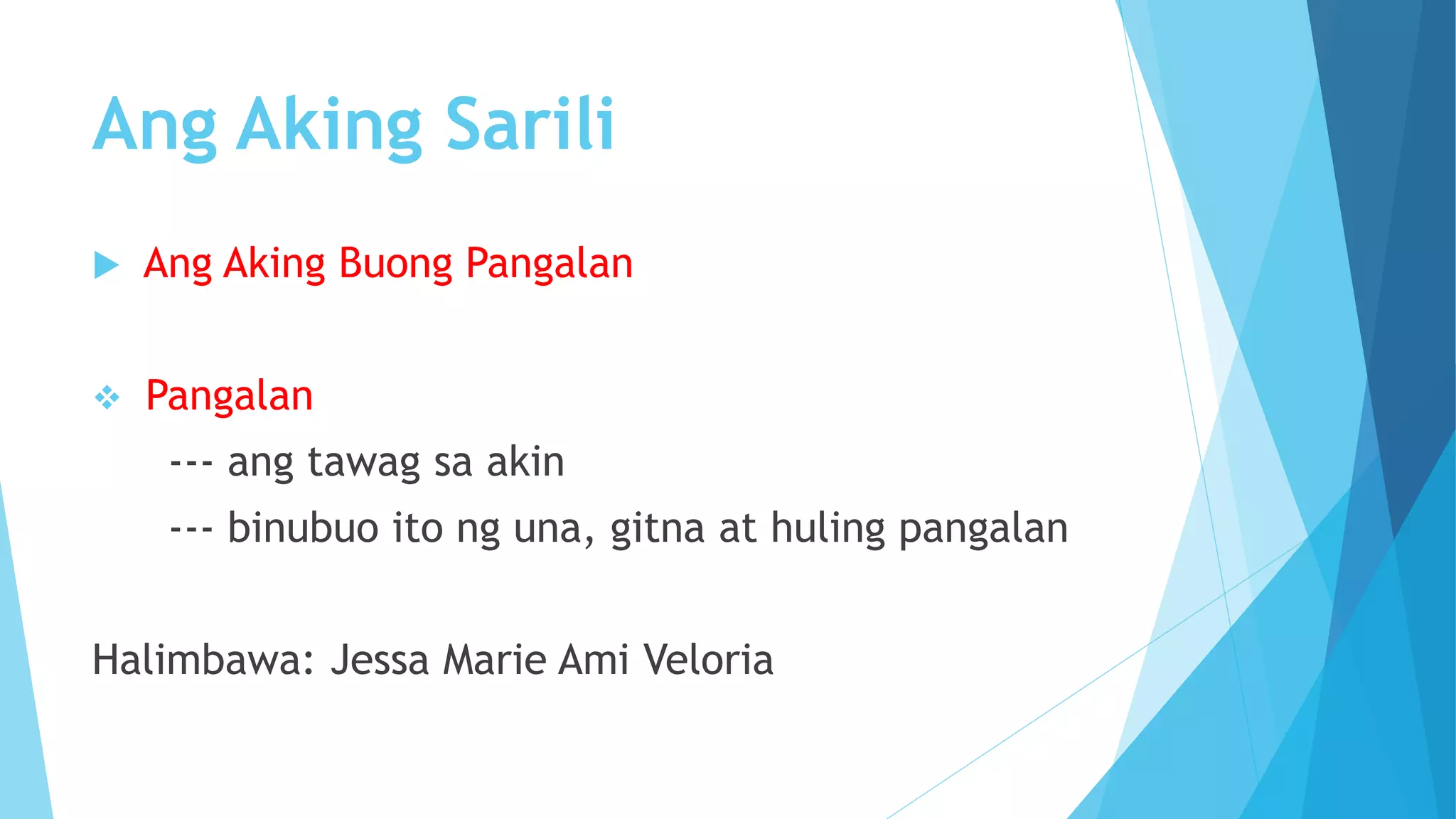 Ang Aking Sarili

Ang Aking Buong Pangalan

Pangalan

--- ang tawag sa akin

--- binubuo ito ng una, gitna at huling pangalan

Halimbawa: Jessa Marie Ami Veloria